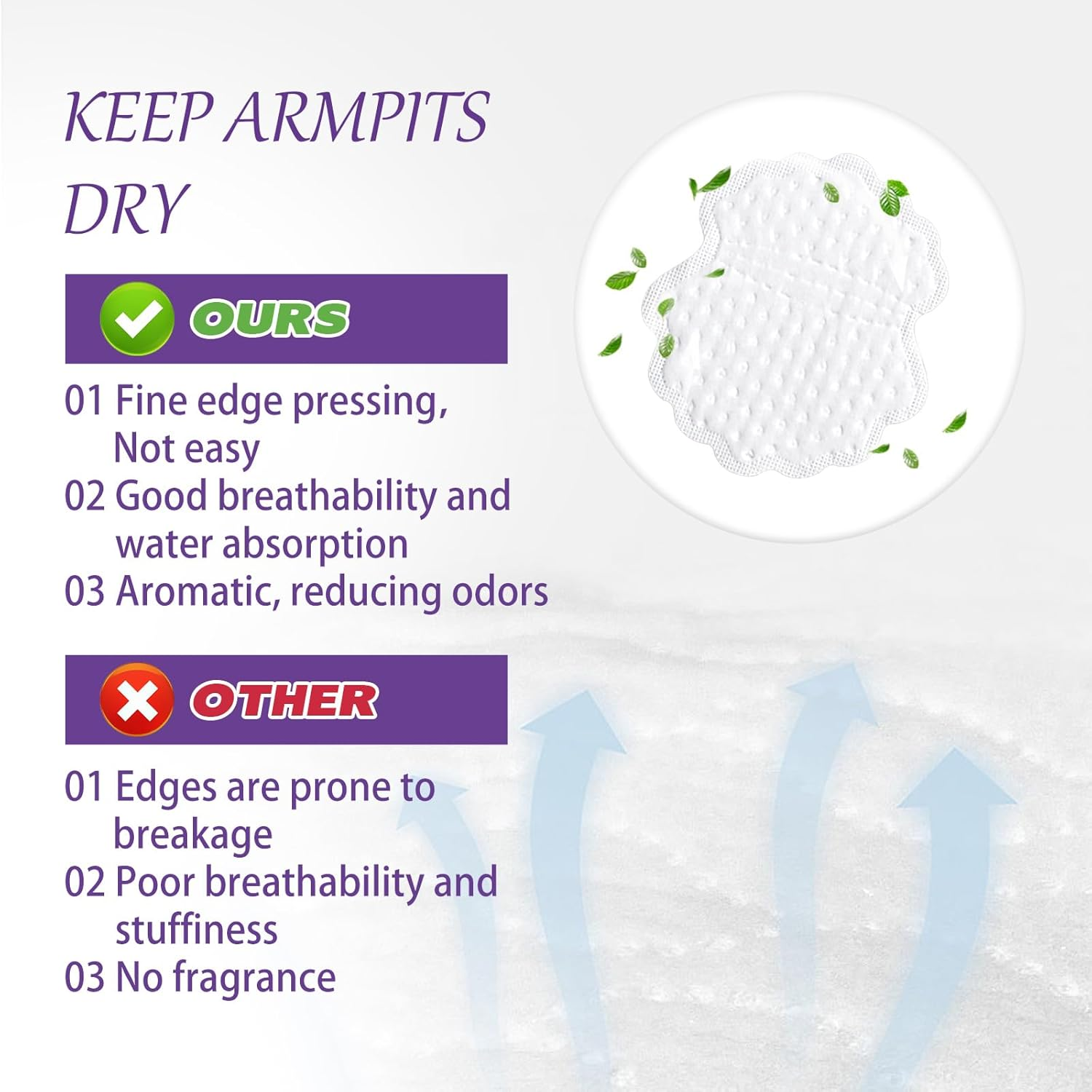 KEEP ARMPITS DRY

OURS

01 Fine edge pressing, Not easy
02 Good breathability and water absorption
03 Aromatic, reducing odors

OTHER

01 Edges are prone to breakage
02 Poor breathability and stuffiness
03 No fragrance